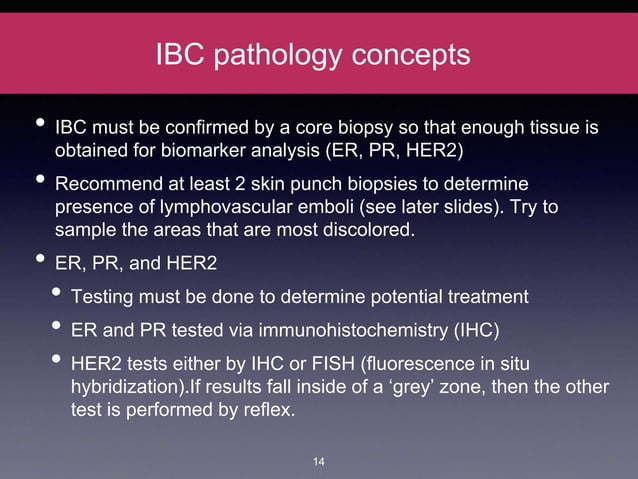 IBC pathology concepts

• IBC must be confirmed by a core biopsy so that enough tissue is obtained for biomarker analysis (ER, PR, HER2)

• Recommend at least 2 skin punch biopsies to determine presence of lymphovascular emboli (see later slides). Try to sample the areas that are most discolored.

• ER, PR, and HER2

• Testing must be done to determine potential treatment

• ER and PR tested via immunohistochemistry (IHC)

• HER2 tests either by IHC or FISH (fluorescence in situ hybridization).If results fall inside of a ‘grey’ zone, then the other test is performed by reflex.

14